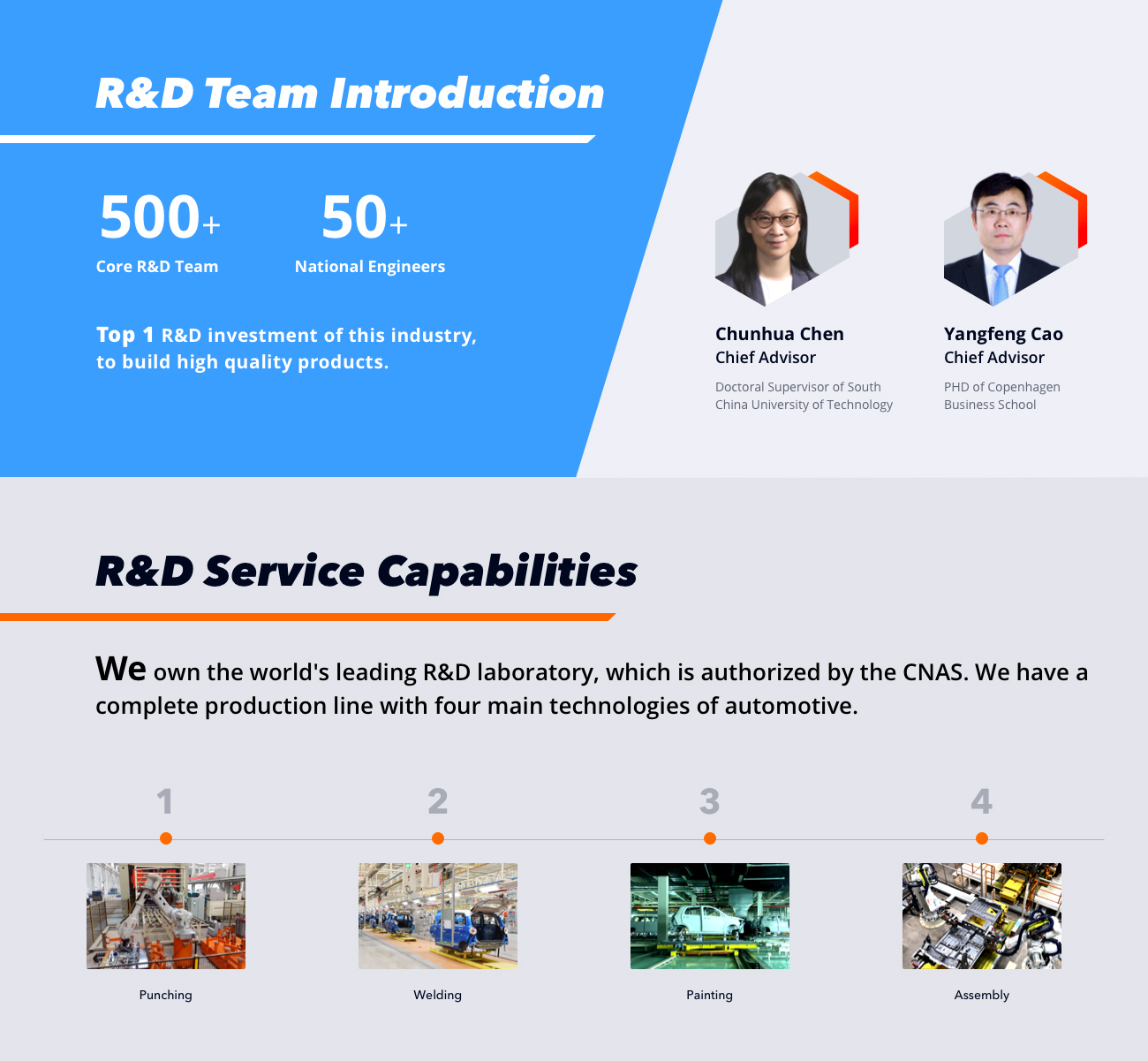 R&D Team Introduction

500+
Core R&D Team

50+
National Engineers

Top 1 R&D investment of this industry, to build high quality products.

Chunhua Chen
Chief Advisor
Doctoral Supervisor of South China University of Technology

Yangfeng Cao
Chief Advisor
PHD of Copenhagen Business School

R&D Service Capabilities

We own the world's leading R&D laboratory, which is authorized by the CNAS. We have a complete production line with four main technologies of automotive.

1
Punching

2
Welding

3
Painting

4
Assembly